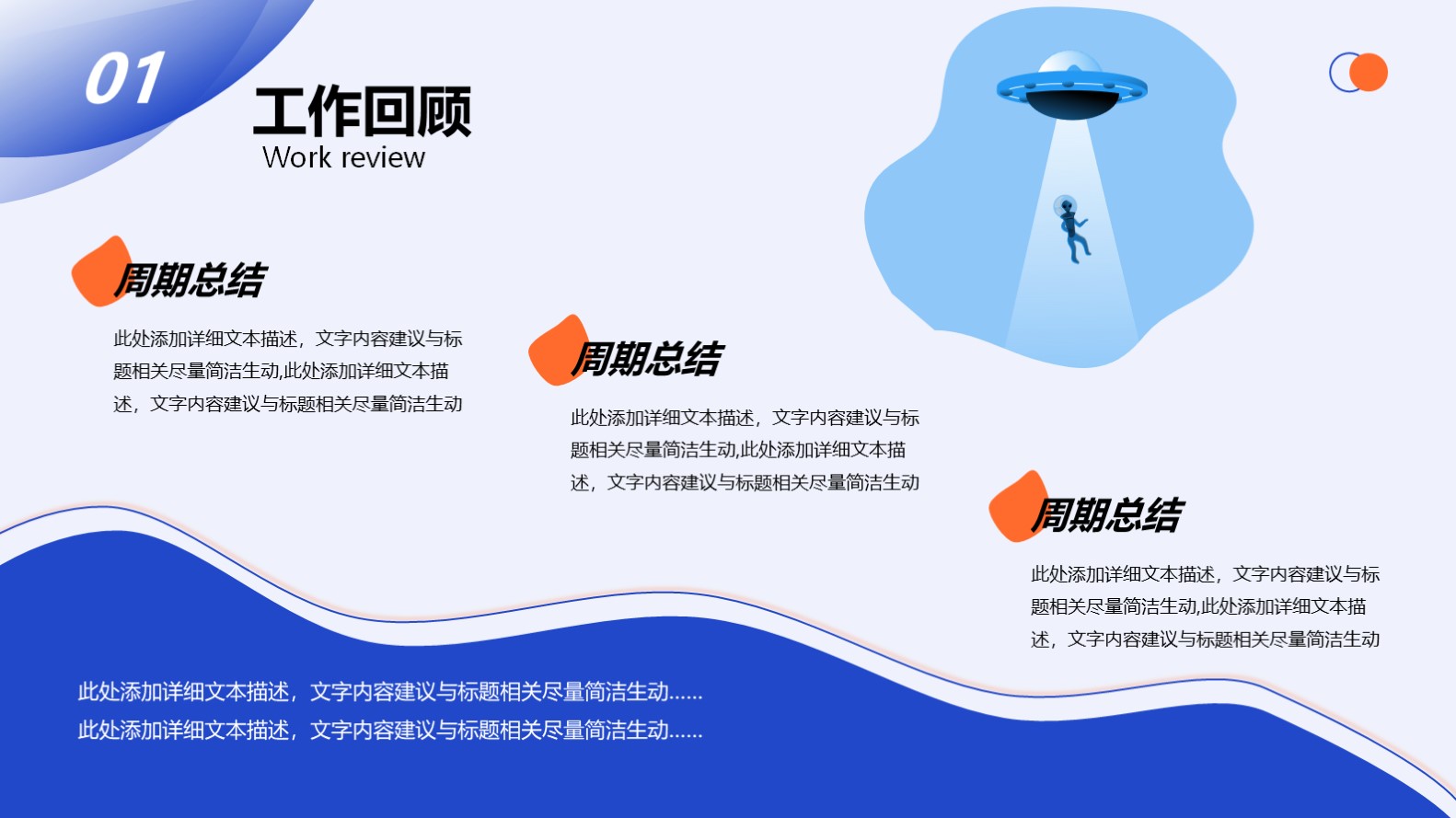 01

工作回顾
Work review

周期总结

此处添加详细文本描述，文字内容建议与标题相关尽量简洁生动,此处添加详细文本描述，文字内容建议与标题相关尽量简洁生动

周期总结

此处添加详细文本描述，文字内容建议与标题相关尽量简洁生动,此处添加详细文本描述，文字内容建议与标题相关尽量简洁生动

周期总结

此处添加详细文本描述，文字内容建议与标题相关尽量简洁生动,此处添加详细文本描述，文字内容建议与标题相关尽量简洁生动

此处添加详细文本描述，文字内容建议与标题相关尽量简洁生动......
此处添加详细文本描述，文字内容建议与标题相关尽量简洁生动......